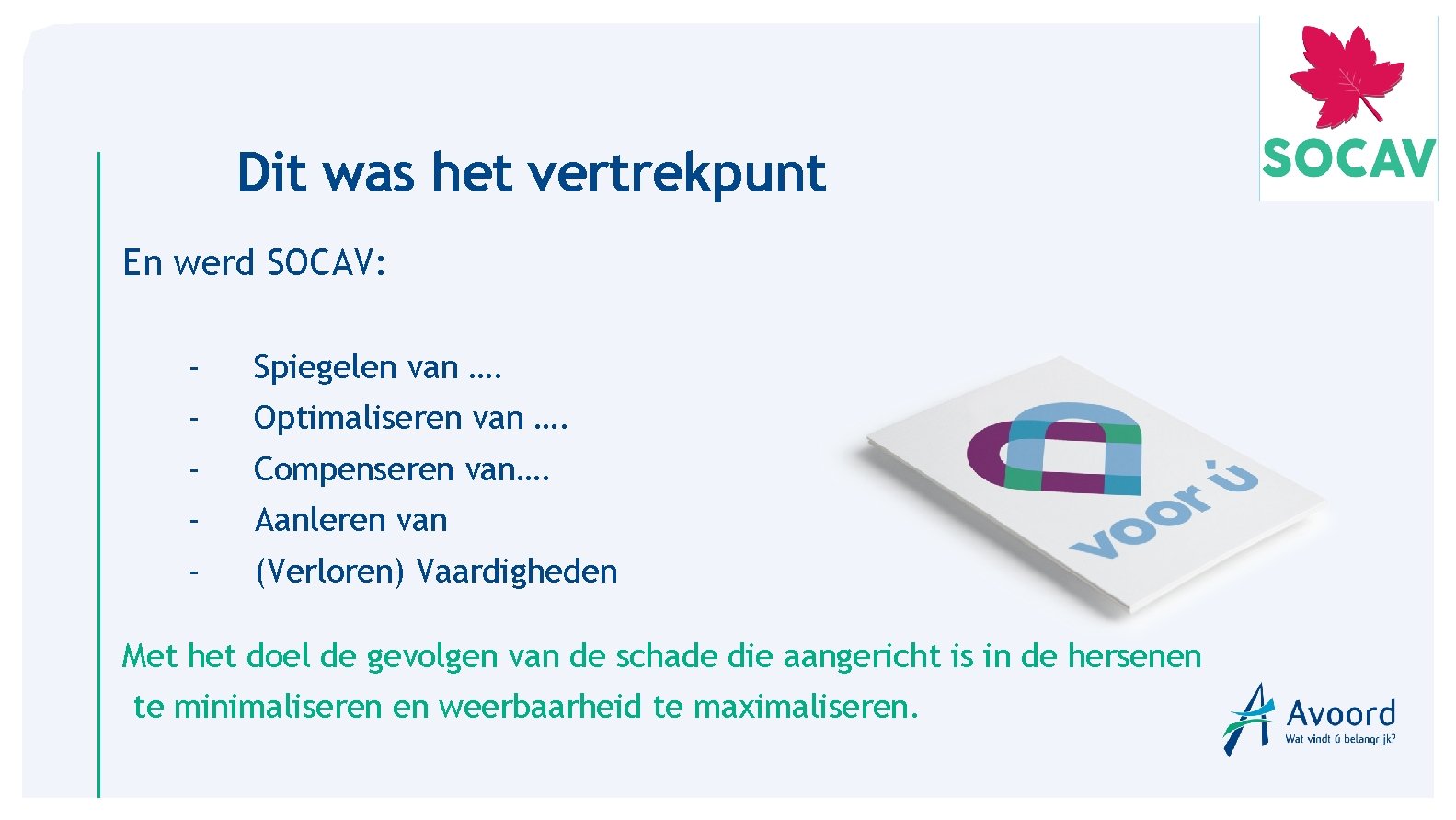 SOCAV

Dit was het vertrekpunt

En werd SOCAV:

- Spiegelen van ….
- Optimaliseren van ….
- Compenseren van….
- Aanleren van
- (Verloren) Vaardigheden

voor ú

Met het doel de gevolgen van de schade die aangericht is in de hersenen te minimaliseren en weerbaarheid te maximaliseren.

Avoord
Wat vindt ú belangrijk?